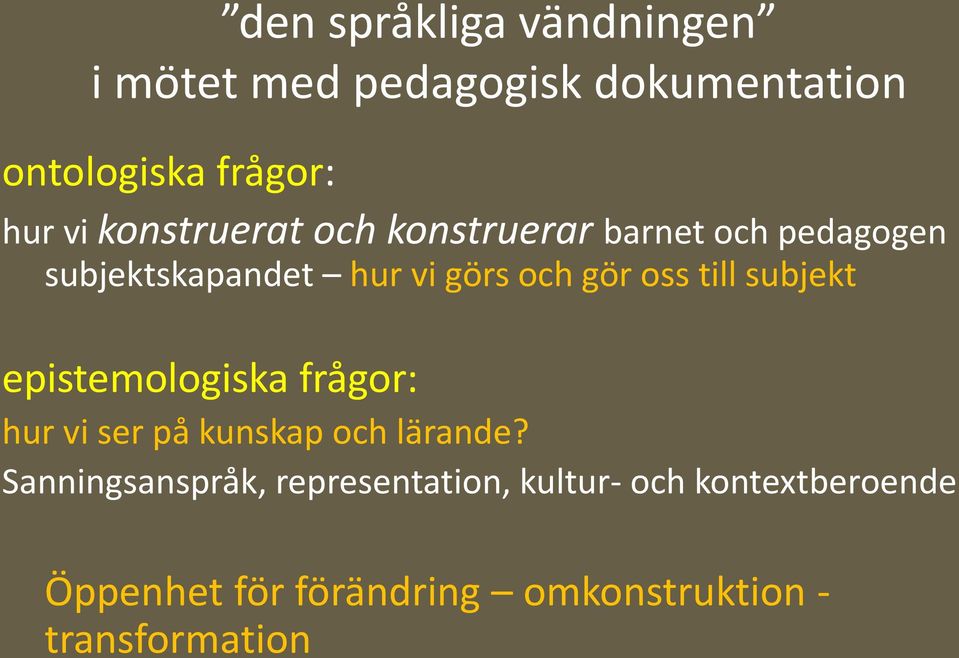 ”den språkliga vändningen” i mötet med pedagogisk dokumentation

ontologiska frågor:

hur vi konstruerat och konstruerar barnet och pedagogen subjektskapandet – hur vi görs och gör oss till subjekt

epistemologiska frågor:

hur vi ser på kunskap och lärande?

Sanningsanspråk, representation, kultur- och kontextberoende

Öppenhet för förändring – omkonstruktion - transformation